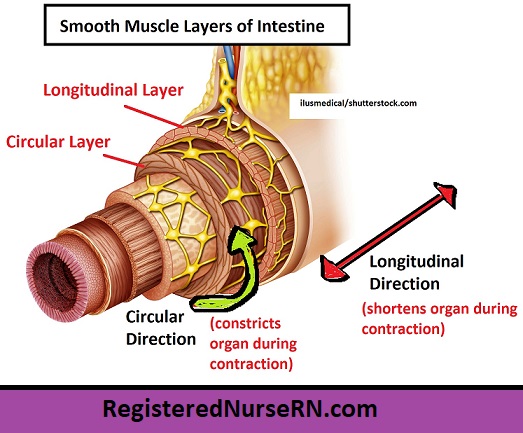 Smooth Muscle Layers of Intestine

Longitudinal Layer

ilusmedical/shutterstock.com

Circular Layer

Longitudinal Direction

(shortens organ during contraction)

Circular Direction

(constricts organ during contraction)

RegisteredNurseRN.com